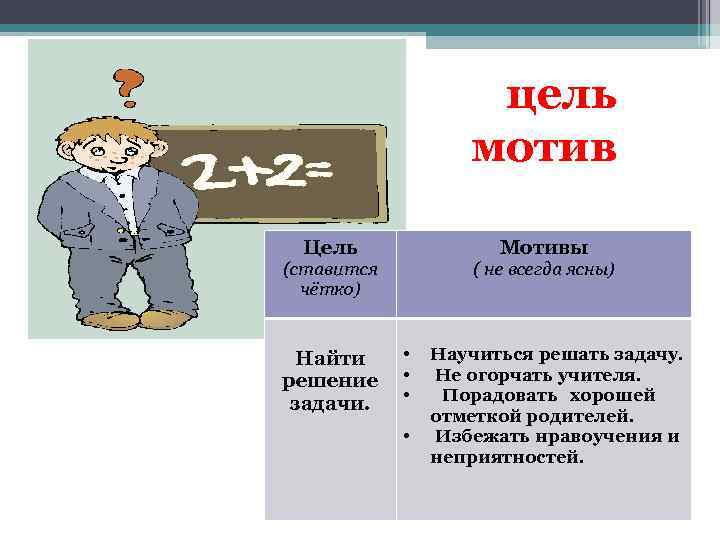 ?

$2+2=$

цель
мотив

| Цель (ставится чётко) | Мотивы ( не всегда ясны) |
|---|---|
| Найти решение задачи. | • Научиться решать задачу. • Не огорчать учителя. • Порадовать хорошей отметкой родителей. • Избежать нравоучения и неприятностей. |